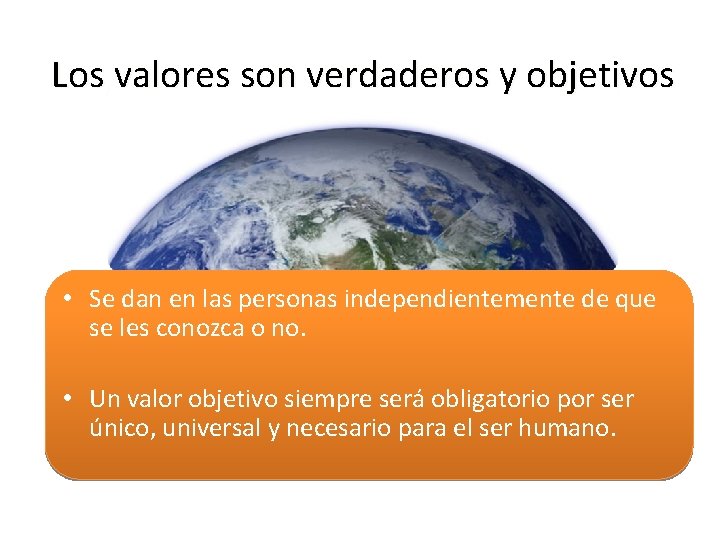 Los valores son verdaderos y objetivos

• Se dan en las personas independientemente de que se les conozca o no.

• Un valor objetivo siempre será obligatorio por ser único, universal y necesario para el ser humano.